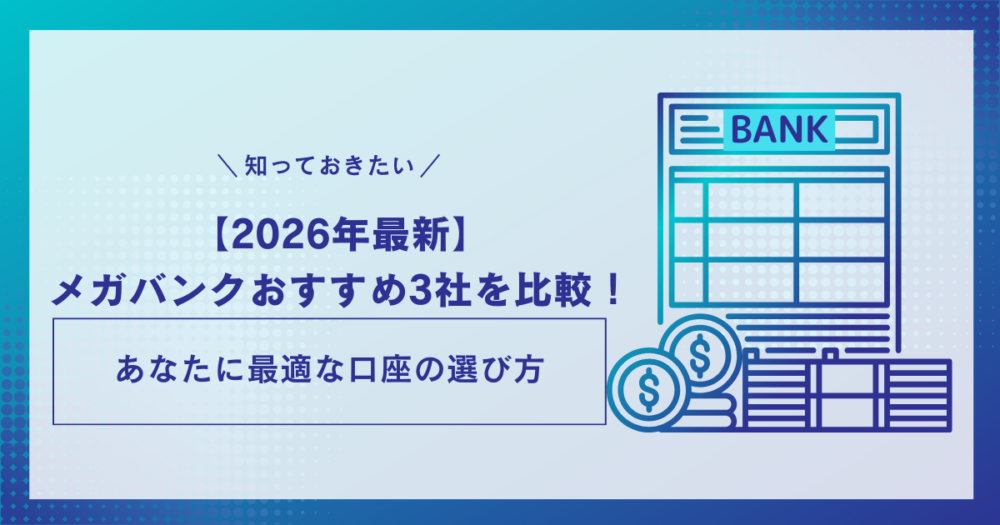 ＼知っておきたい／

【2026年最新】
メガバンクおすすめ3社を比較！

あなたに最適な口座の選び方

BANK

$

$